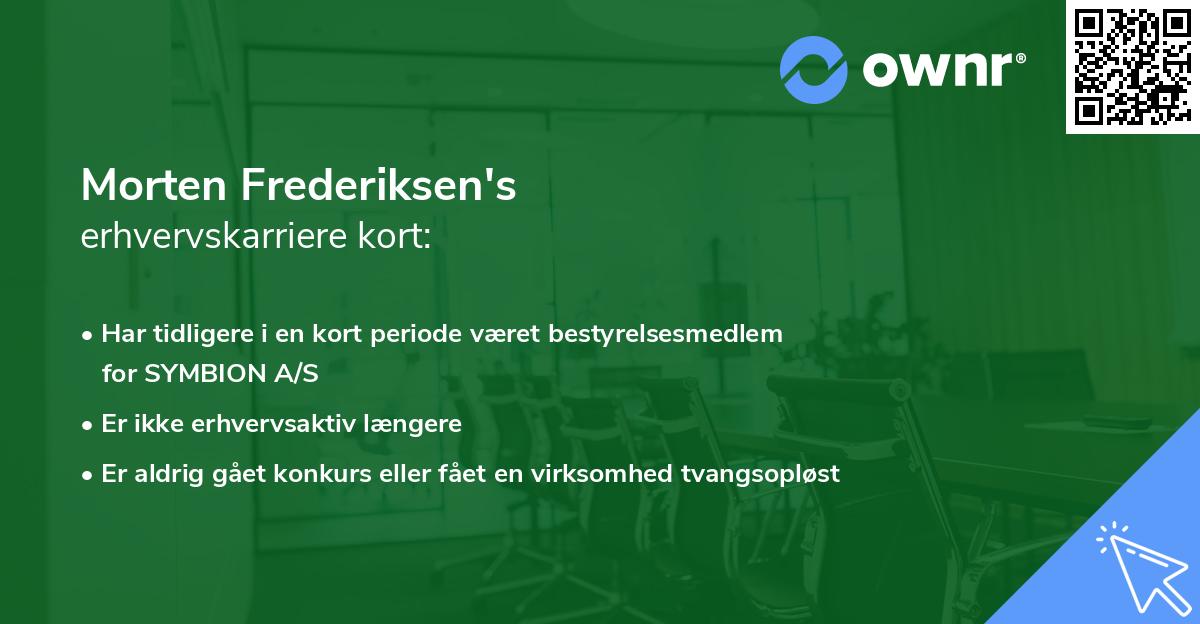 ownr®

Morten Frederiksen's
erhvervskarriere kort:

• Har tidligere i en kort periode været bestyrelsesmedlem for SYMBION A/S
• Er ikke erhvervsaktiv længere
• Er aldrig gået konkurs eller fået en virksomhed tvangsopløst